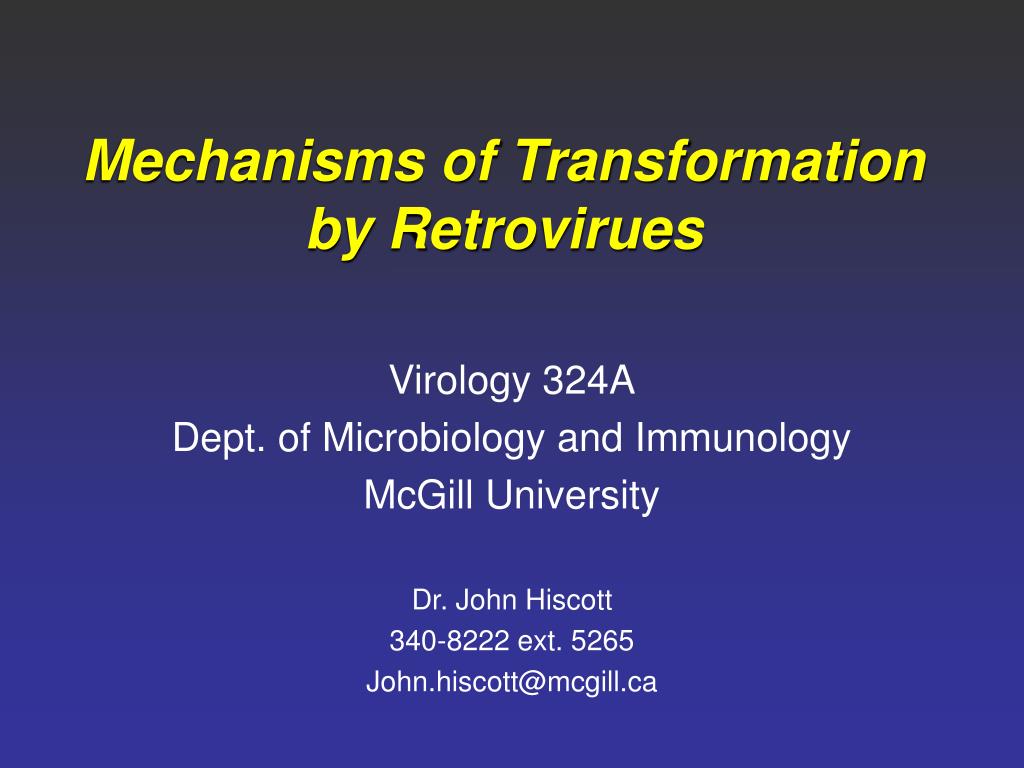 Mechanisms of Transformation by Retrovirues

Virology 324A
Dept. of Microbiology and Immunology
McGill University

Dr. John Hiscott
340-8222 ext. 5265
John.hiscott@mcgill.ca